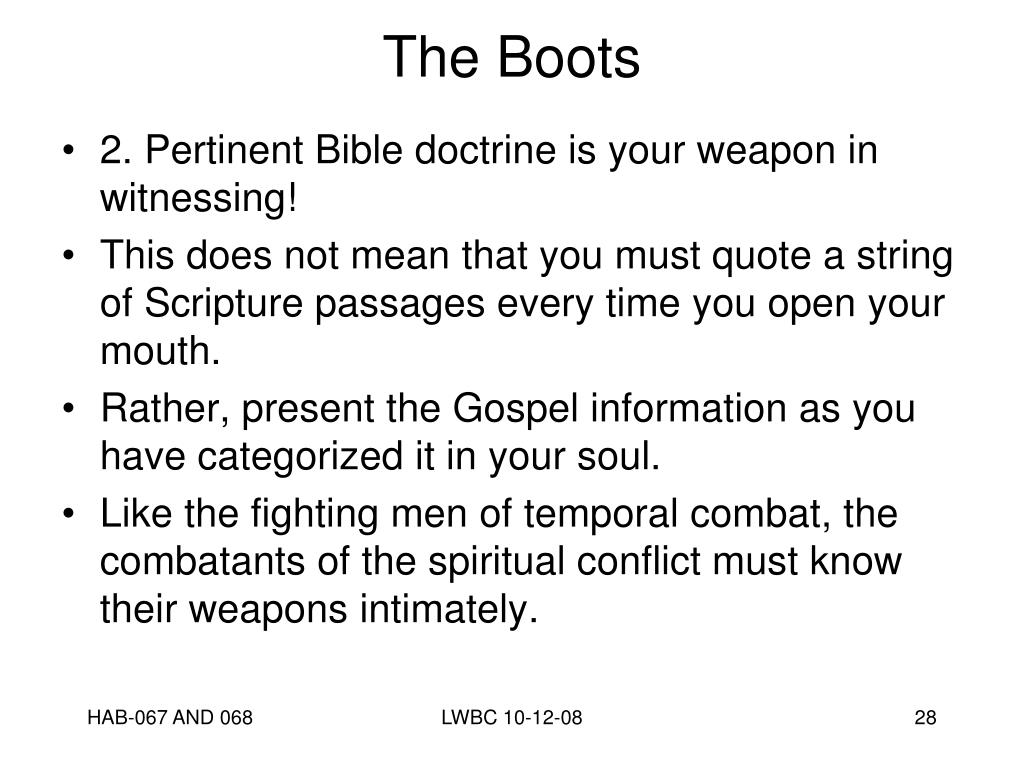 The Boots

• 2. Pertinent Bible doctrine is your weapon in witnessing!
• This does not mean that you must quote a string of Scripture passages every time you open your mouth.
• Rather, present the Gospel information as you have categorized it in your soul.
• Like the fighting men of temporal combat, the combatants of the spiritual conflict must know their weapons intimately.

HAB-067 AND 068
LWBC 10-12-08
28